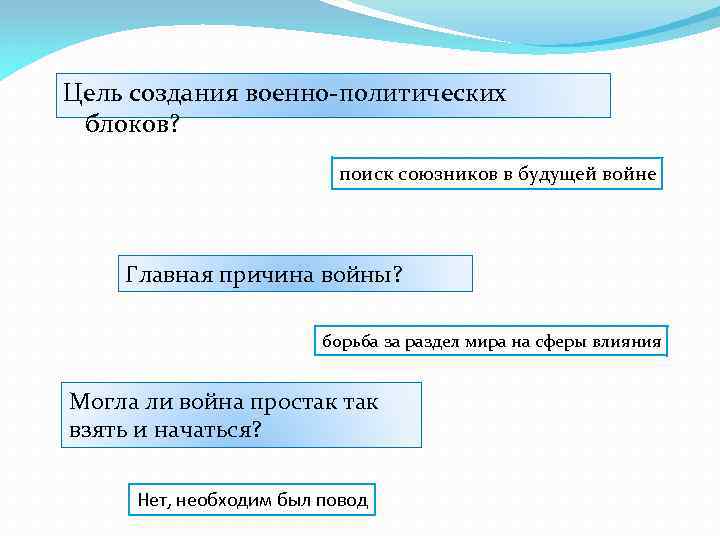 Цель создания военно-политических блоков?

поиск союзников в будущей войне

Главная причина войны?

борьба за раздел мира на сферы влияния

Могла ли война простак так взять и начаться?

Нет, необходим был повод